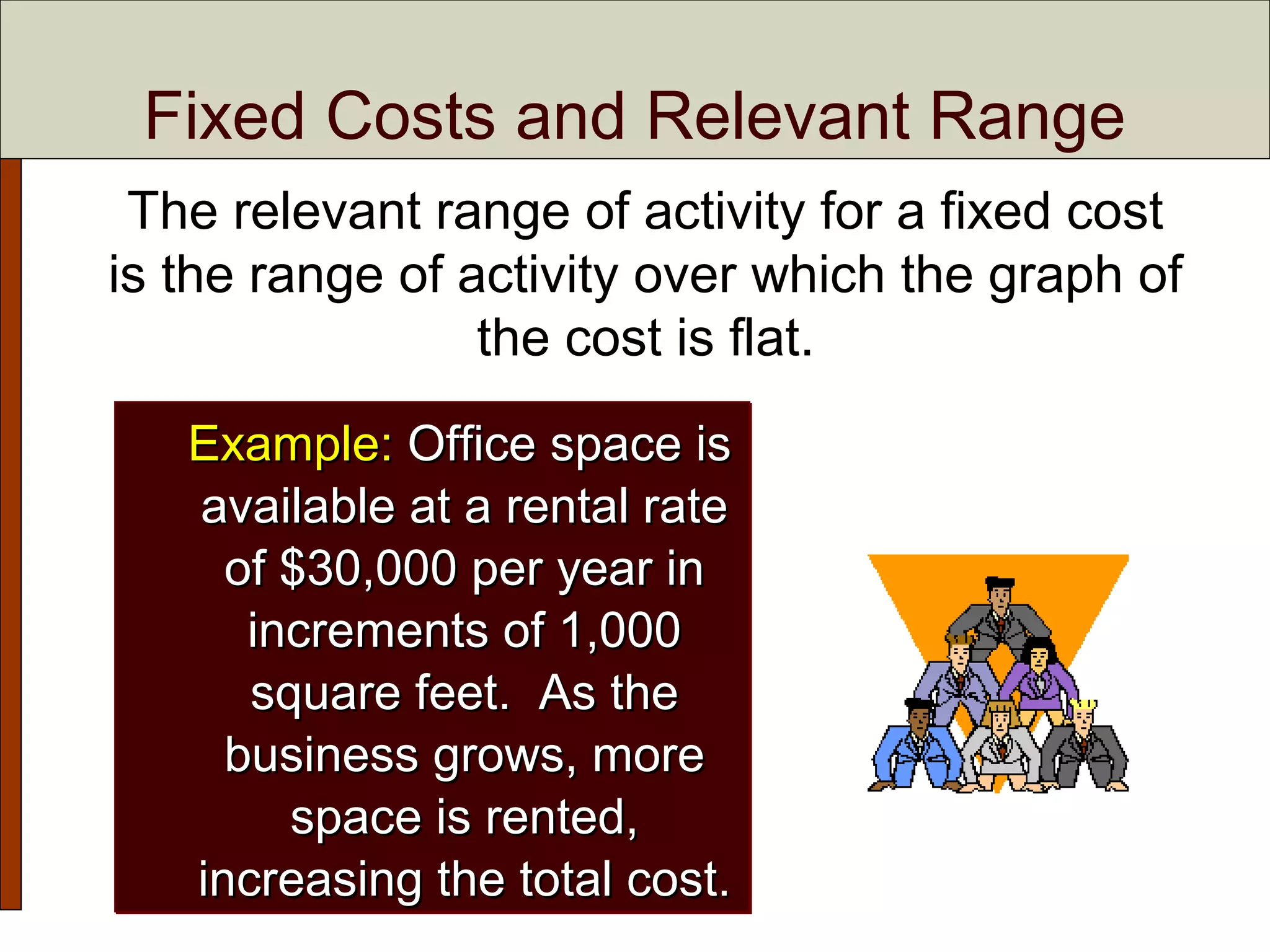 Fixed Costs and Relevant Range

The relevant range of activity for a fixed cost is the range of activity over which the graph of the cost is flat.

Example: Office space is available at a rental rate of \$30,000 per year in increments of 1,000 square feet. As the business grows, more space is rented, increasing the total cost.